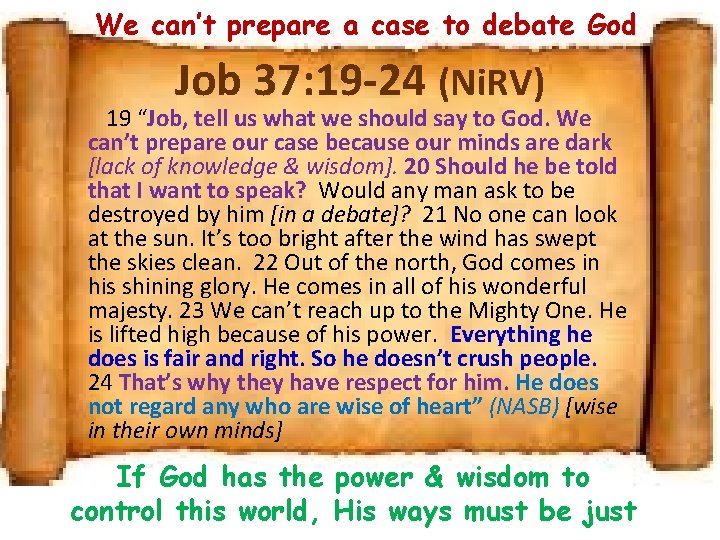 We can't prepare a case to debate God

Job 37:19-24 (NiRV)

19 "Job, tell us what we should say to God. We can't prepare our case because our minds are dark [lack of knowledge & wisdom]. 20 Should he be told that I want to speak? Would any man ask to be destroyed by him [in a debate]? 21 No one can look at the sun. It's too bright after the wind has swept the skies clean. 22 Out of the north, God comes in his shining glory. He comes in all of his wonderful majesty. 23 We can't reach up to the Mighty One. He is lifted high because of his power. Everything he does is fair and right. So he doesn't crush people. 24 That's why they have respect for him. He does not regard any who are wise of heart" (NASB) [wise in their own minds]

If God has the power & wisdom to control this world, His ways must be just